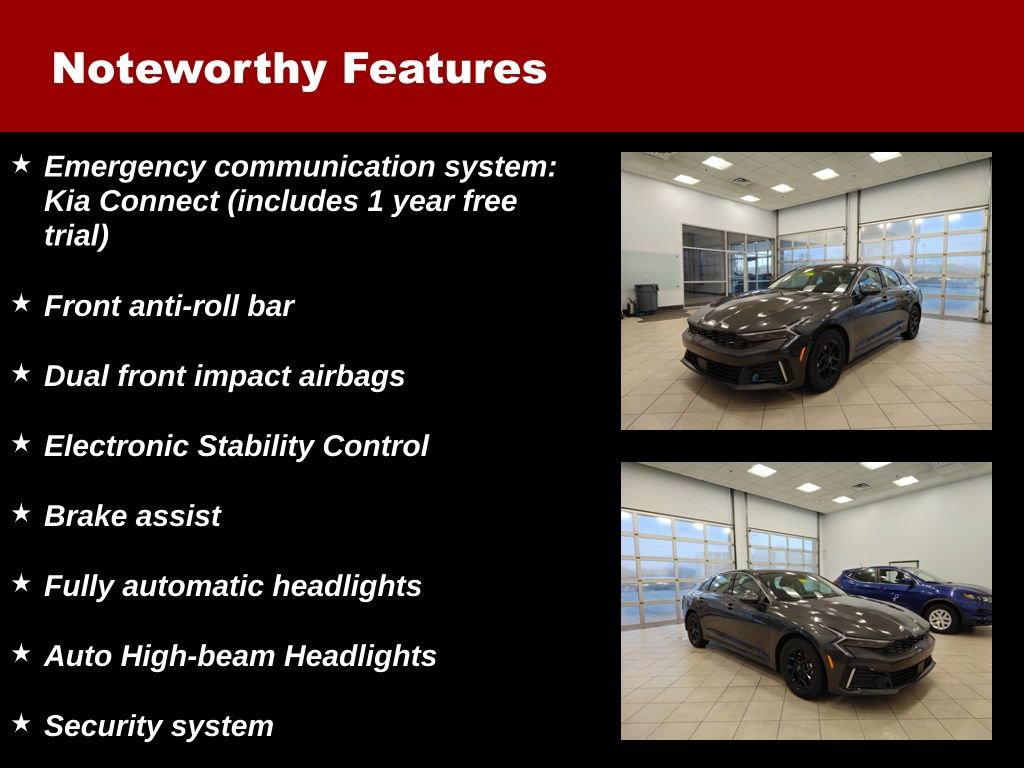 Noteworthy Features

★ Emergency communication system: Kia Connect (includes 1 year free trial)

★ Front anti-roll bar

★ Dual front impact airbags

★ Electronic Stability Control

★ Brake assist

★ Fully automatic headlights

★ Auto High-beam Headlights

★ Security system